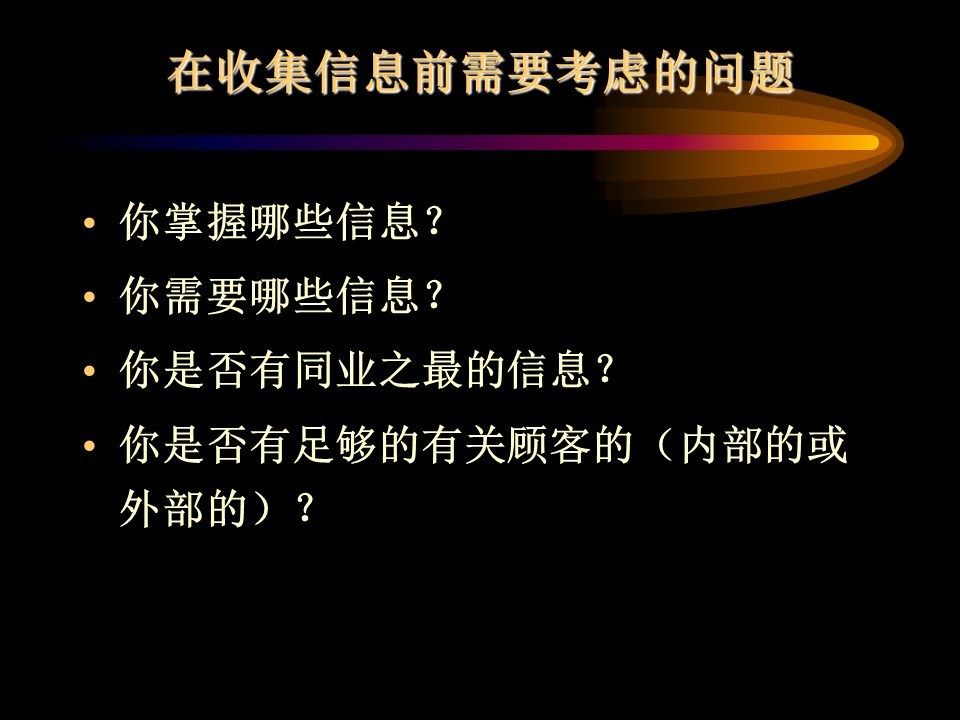 在收集信息前需要考虑的问题

• 你掌握哪些信息？
• 你需要哪些信息？
• 你是否有同业之最的信息？
• 你是否有足够的有关顾客的（内部的或外部的）？